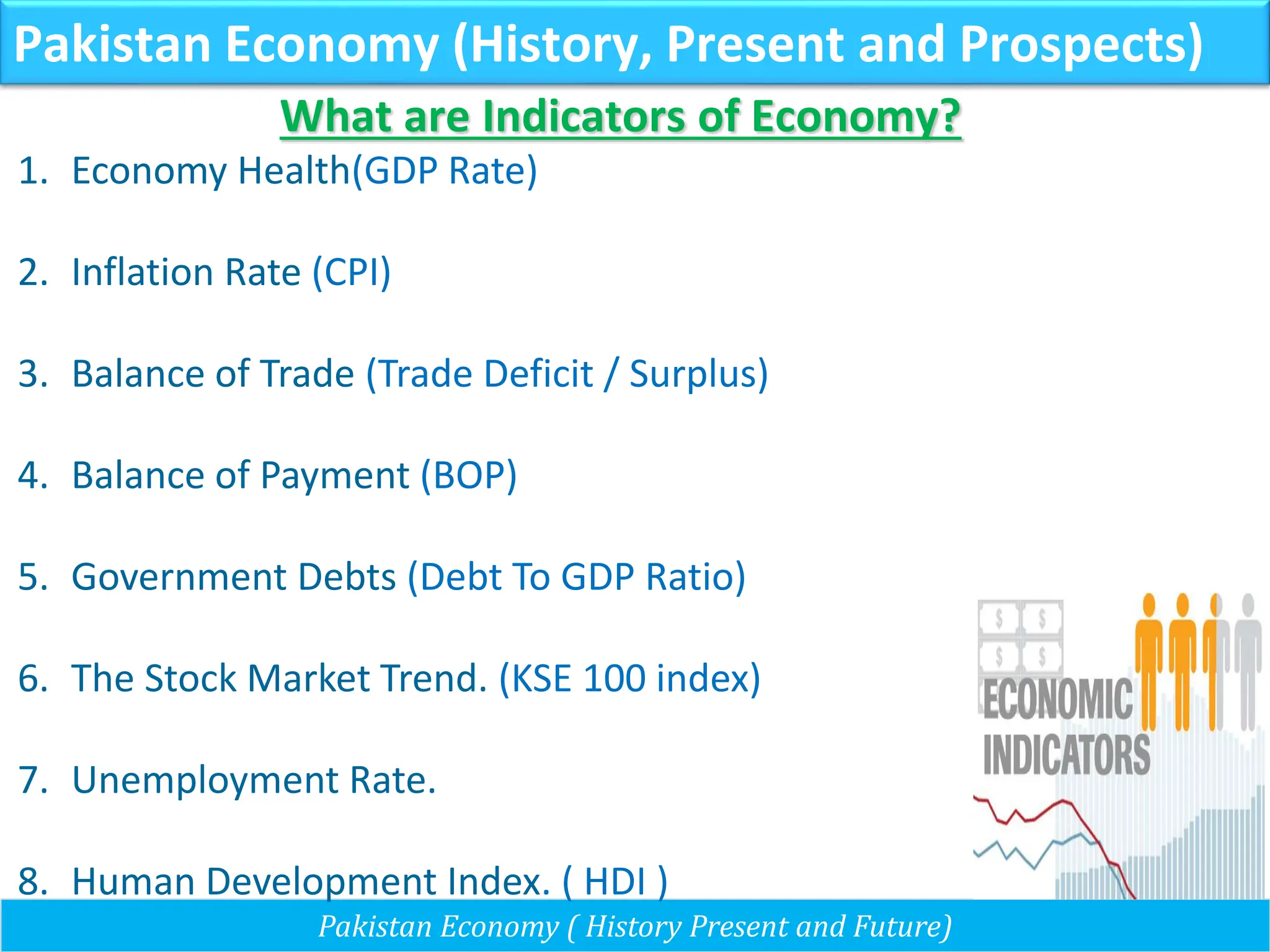 Pakistan Economy (History, Present and Prospects)

What are Indicators of Economy?

1. Economy Health(GDP Rate)

2. Inflation Rate (CPI)

3. Balance of Trade (Trade Deficit / Surplus)

4. Balance of Payment (BOP)

5. Government Debts (Debt To GDP Ratio)

6. The Stock Market Trend. (KSE 100 index)

7. Unemployment Rate.

8. Human Development Index. ( HDI )

$ $ $ $

ECONOMIC INDICATORS

Pakistan Economy ( History Present and Future)